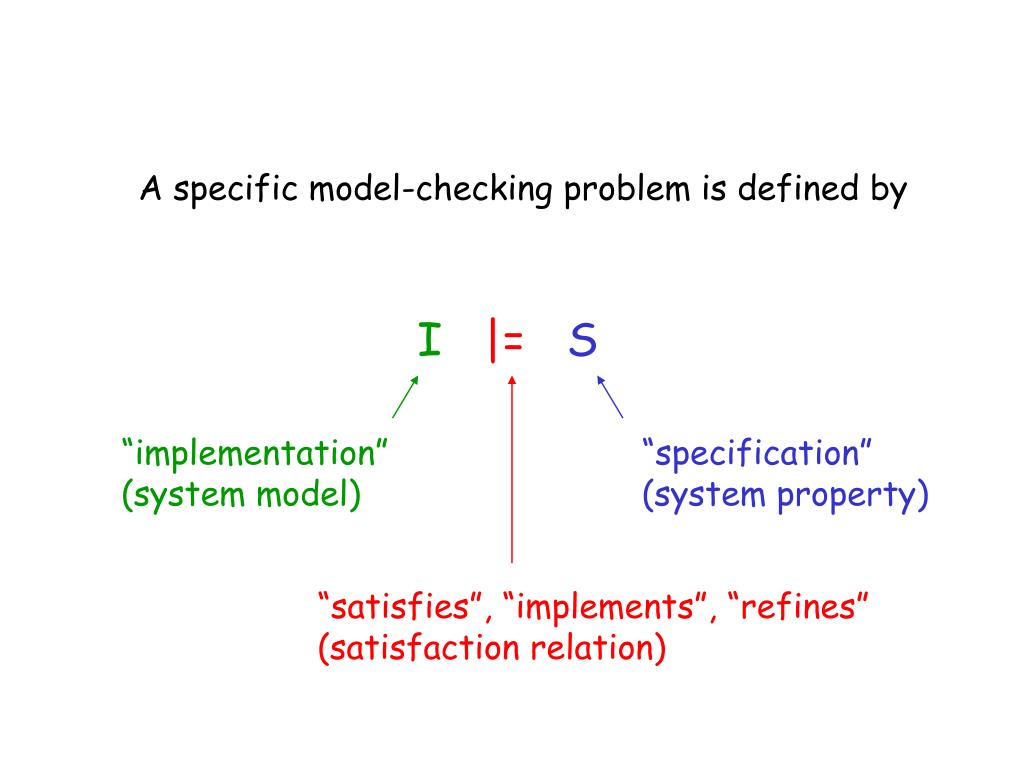 A specific model-checking problem is defined by

I |= S

“implementation”
(system model)

“specification”
(system property)

“satisfies”, “implements”, “refines”
(satisfaction relation)